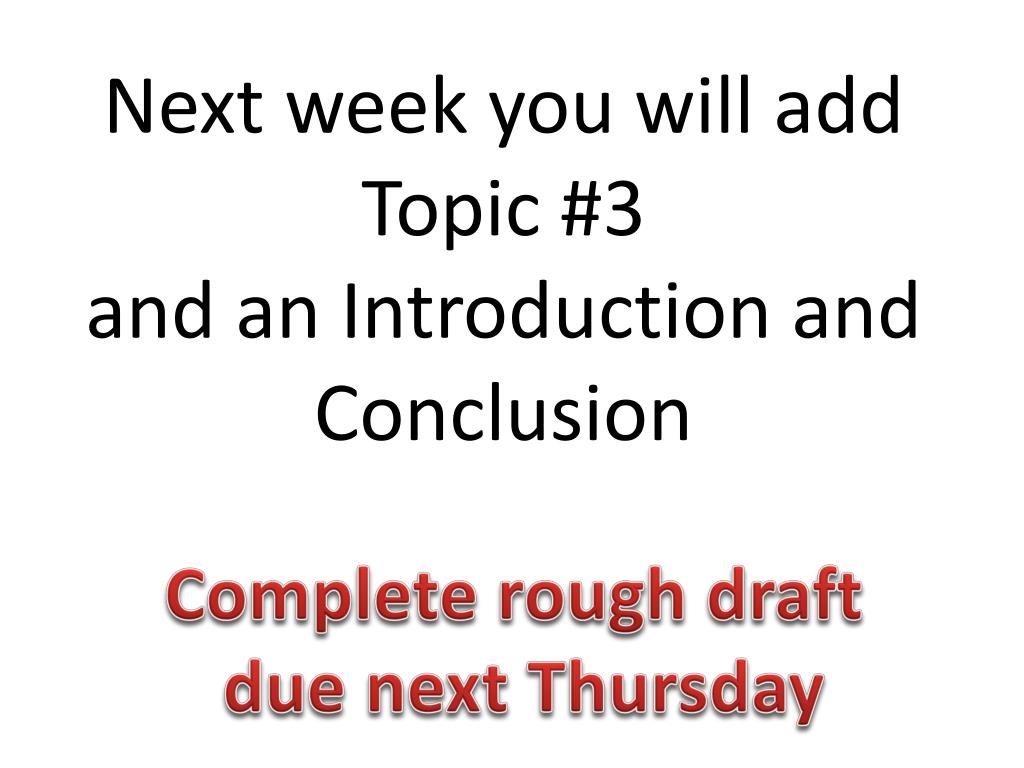 Next week you will add Topic #3
and an Introduction and Conclusion

Complete rough draft due next Thursday